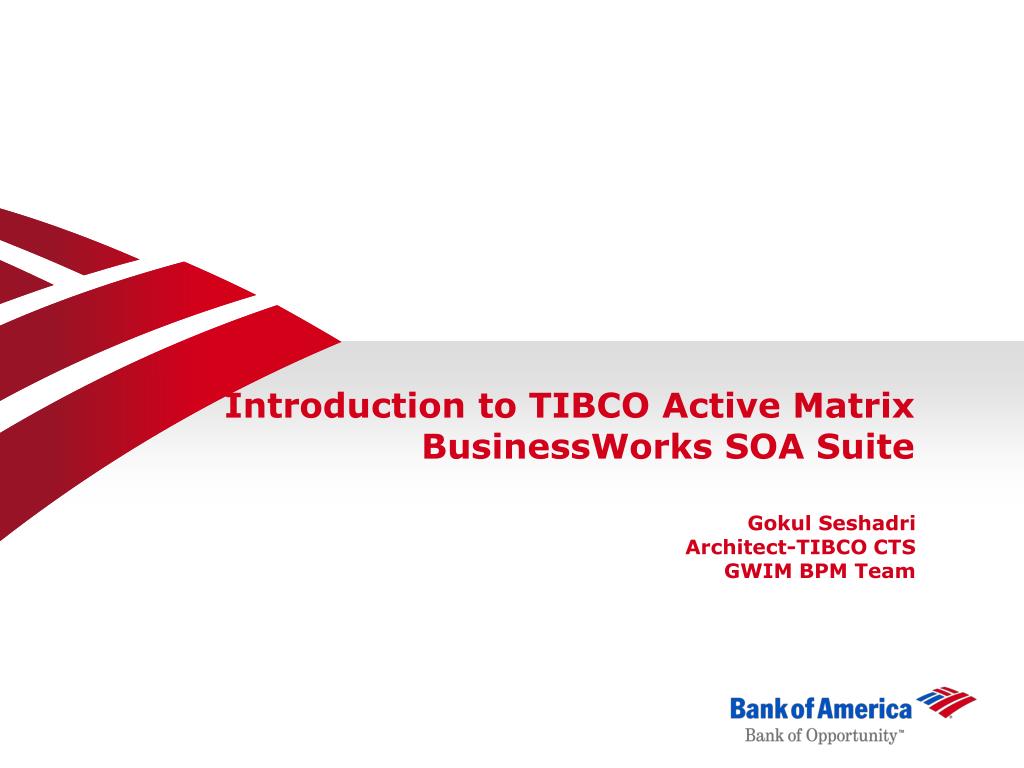 Introduction to TIBCO Active Matrix BusinessWorks SOA Suite

Gokul Seshadri
Architect-TIBCO CTS
GWIM BPM Team

Bank of America
Bank of Opportunity™